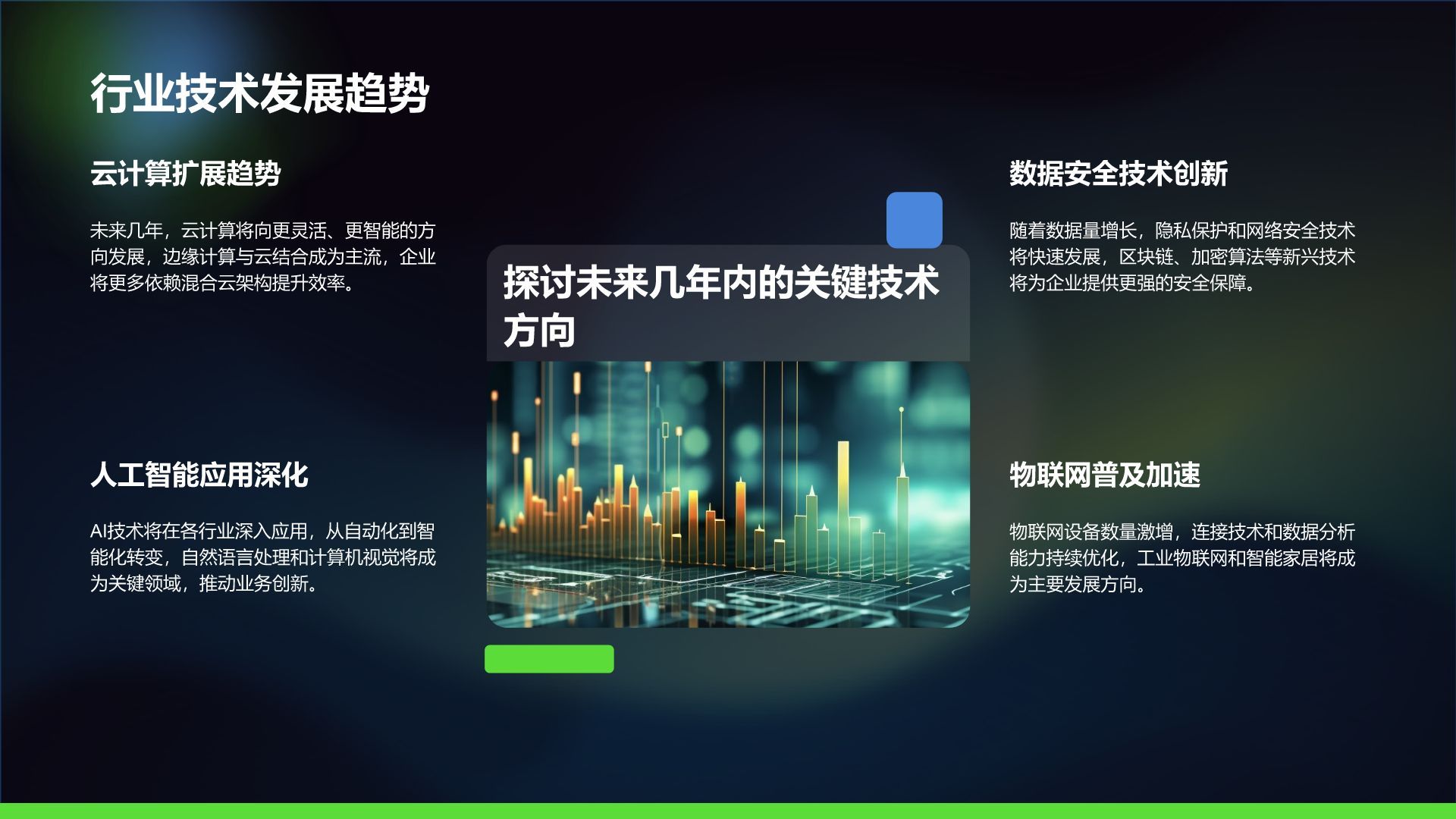 行业技术发展趋势

云计算扩展趋势

未来几年，云计算将向更灵活、更智能的方向发展，边缘计算与云结合成为主流，企业将更多依赖混合云架构提升效率。

人工智能应用深化

AI技术将在各行业深入应用，从自动化到智能化转变，自然语言处理和计算机视觉将成为关键领域，推动业务创新。

探讨未来几年内的关键技术方向

数据安全技术创新

随着数据量增长，隐私保护和网络安全技术将快速发展，区块链、加密算法等新兴技术将为企业提供更强的安全保障。

物联网普及加速

物联网设备数量激增，连接技术和数据分析能力持续优化，工业物联网和智能家居将成为主要发展方向。